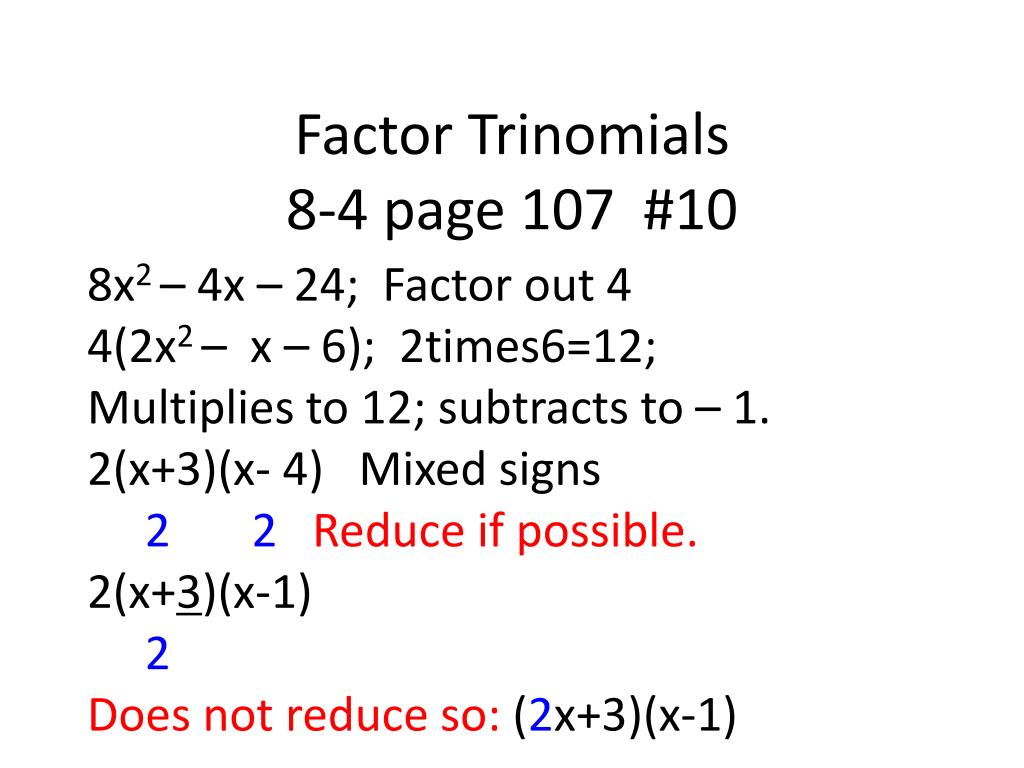 Factor Trinomials
8-4 page 107 #10

$8x^2 – 4x – 24$; Factor out 4
$4(2x^2 – x – 6)$; 2times6=12;
Multiplies to 12; subtracts to – 1.
2(x+3)(x- 4) Mixed signs
2 2 Reduce if possible.
2(x+3)(x-1)
2
Does not reduce so: (2x+3)(x-1)